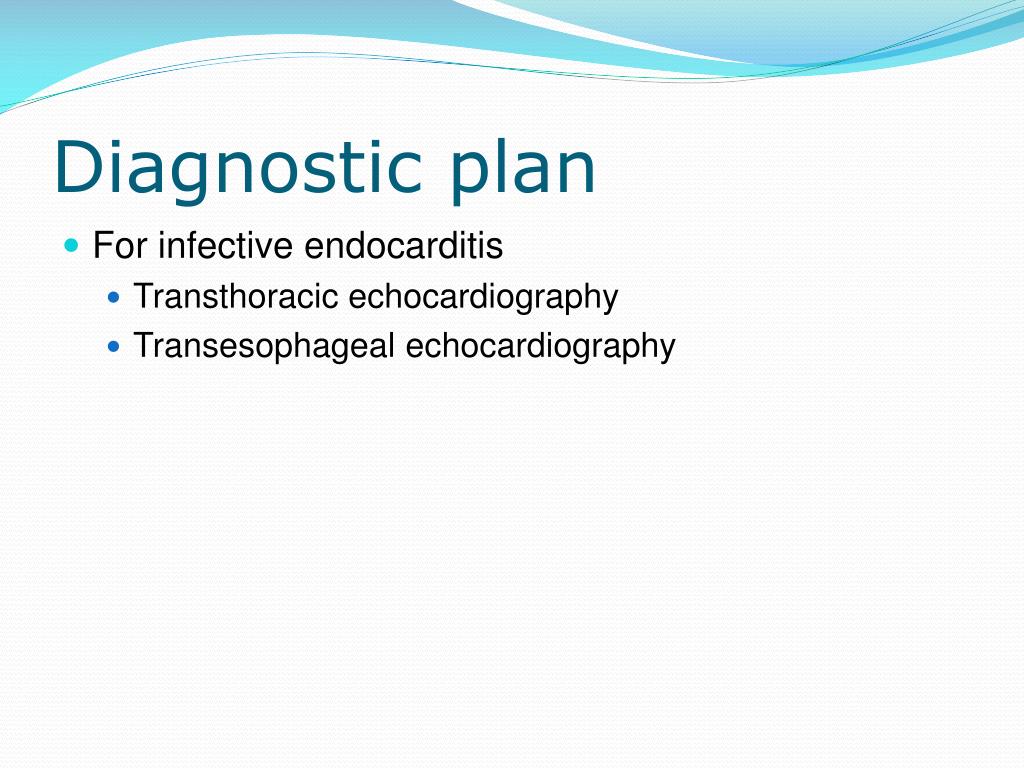 Diagnostic plan

- For infective endocarditis
  - Transthoracic echocardiography
  - Transesophageal echocardiography